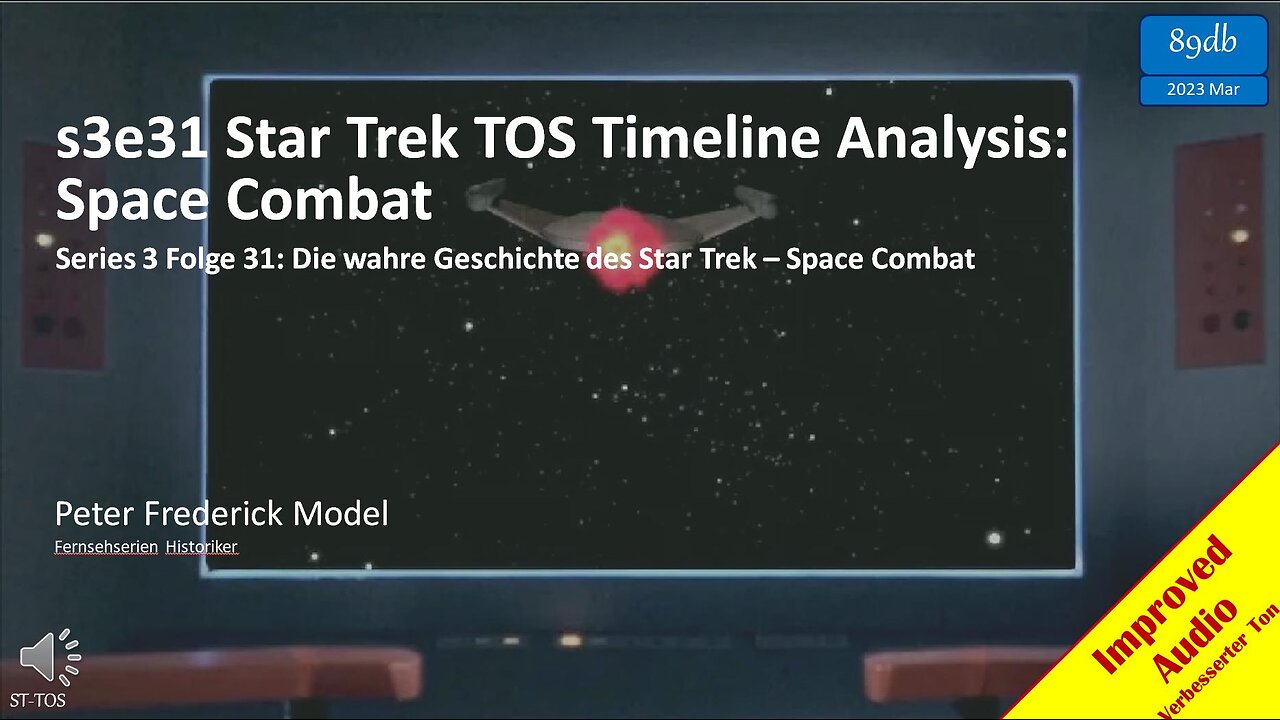 89db
2023 Mar

s3e31 Star Trek TOS Timeline Analysis: Space Combat

Series 3 Folge 31: Die wahre Geschichte des Star Trek – Space Combat

Peter Frederick Model

Fernsehserien Historiker

ST-TOS

Improved Audio
Verbesserter Ton